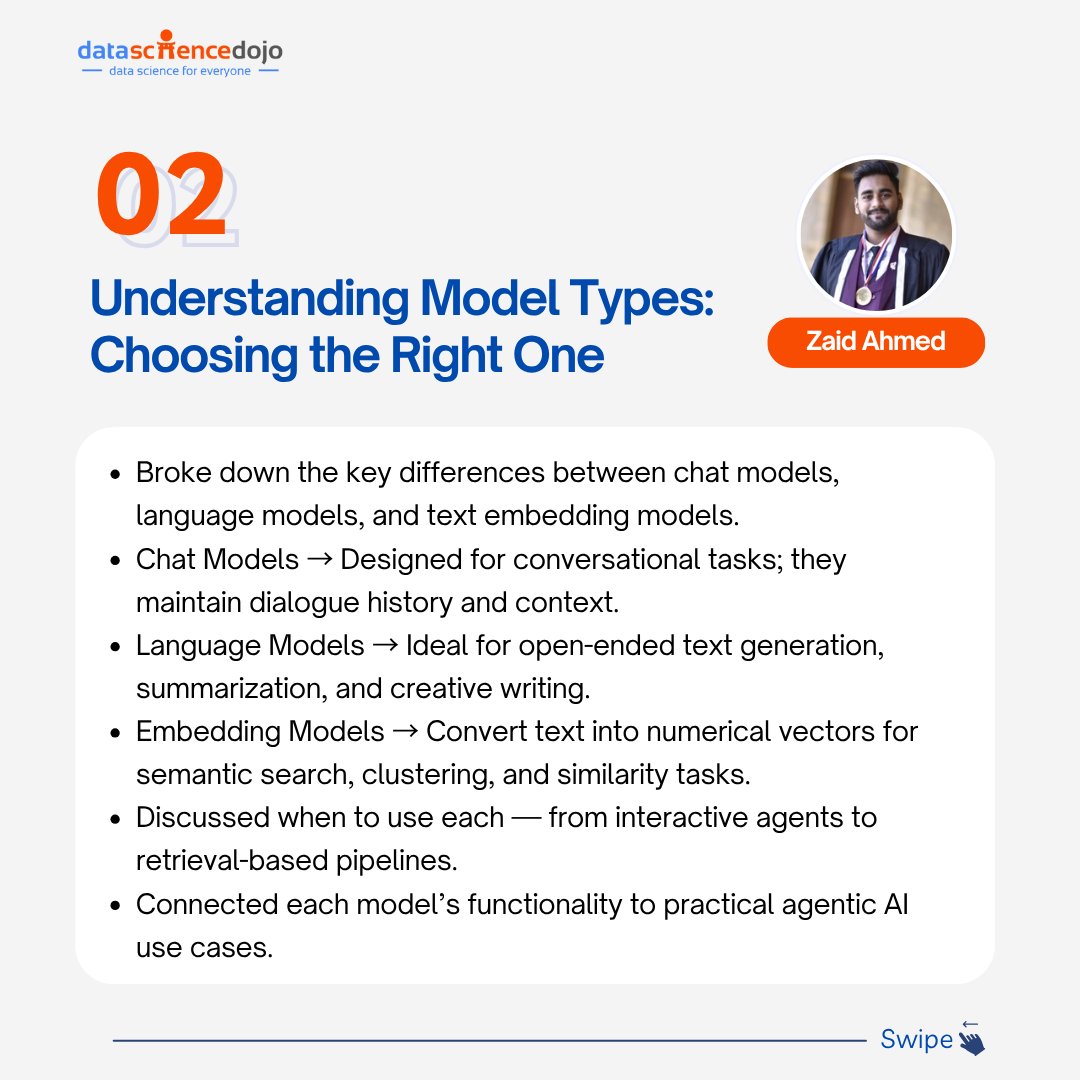 datasciencedojo
data science for everyone

02

Understanding Model Types: Choosing the Right One

Zaid Ahmed

- Broke down the key differences between chat models, language models, and text embedding models.
- Chat Models → Designed for conversational tasks; they maintain dialogue history and context.
- Language Models → Ideal for open-ended text generation, summarization, and creative writing.
- Embedding Models → Convert text into numerical vectors for semantic search, clustering, and similarity tasks.
- Discussed when to use each — from interactive agents to retrieval-based pipelines.
- Connected each model's functionality to practical agentic AI use cases.

Swipe